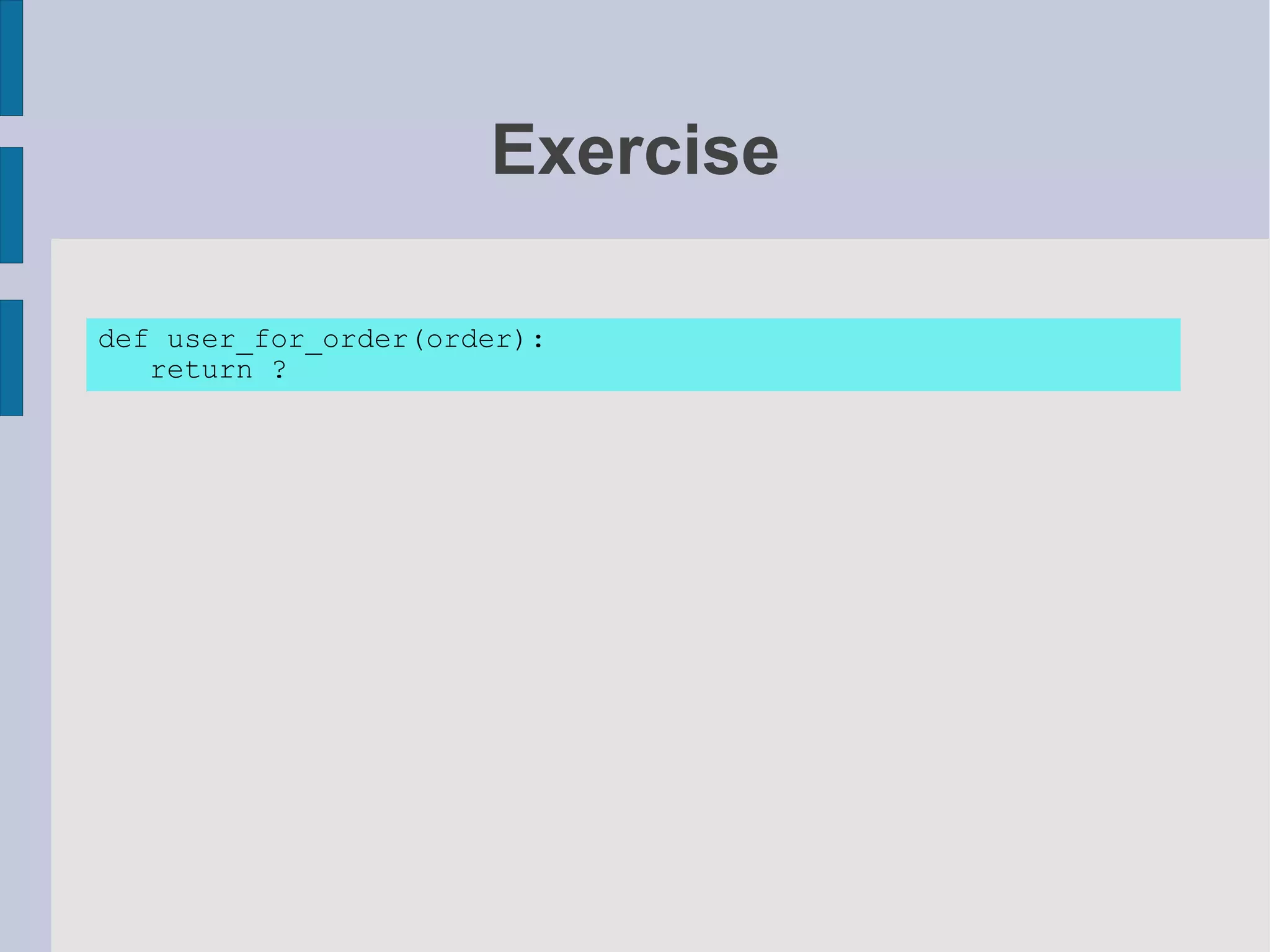 Exercise

def user_for_order(order):
   return ?